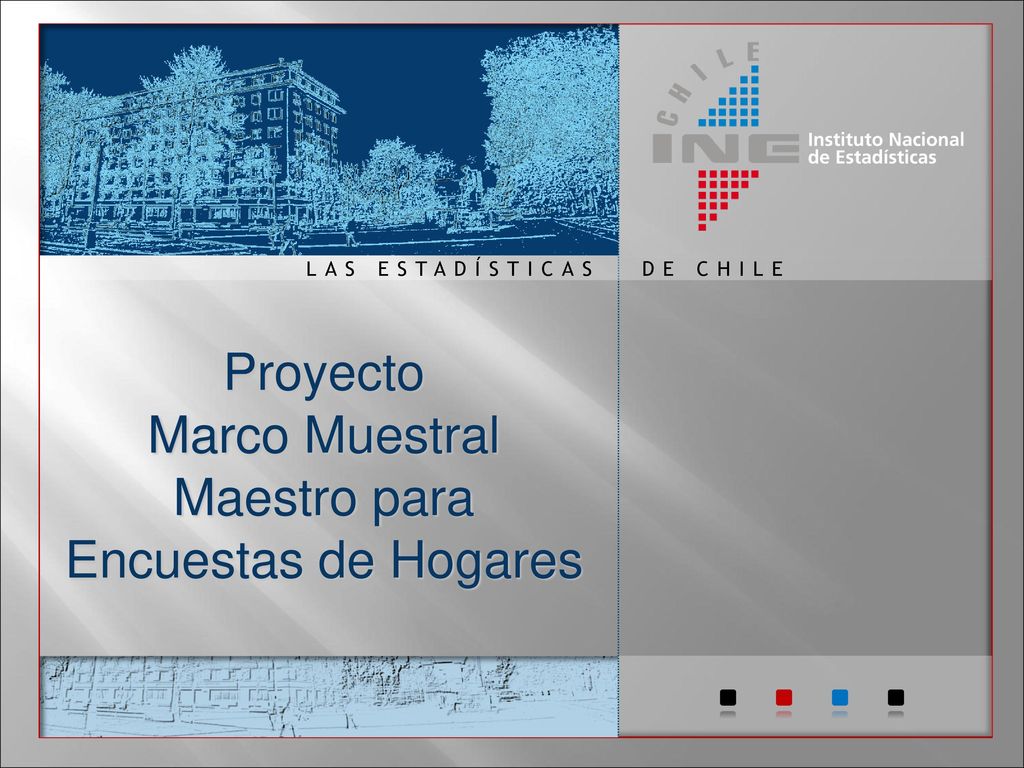 CHILE
INE Instituto Nacional de Estadísticas

LAS ESTADÍSTICAS DE CHILE

Proyecto
Marco Muestral
Maestro para
Encuestas de Hogares